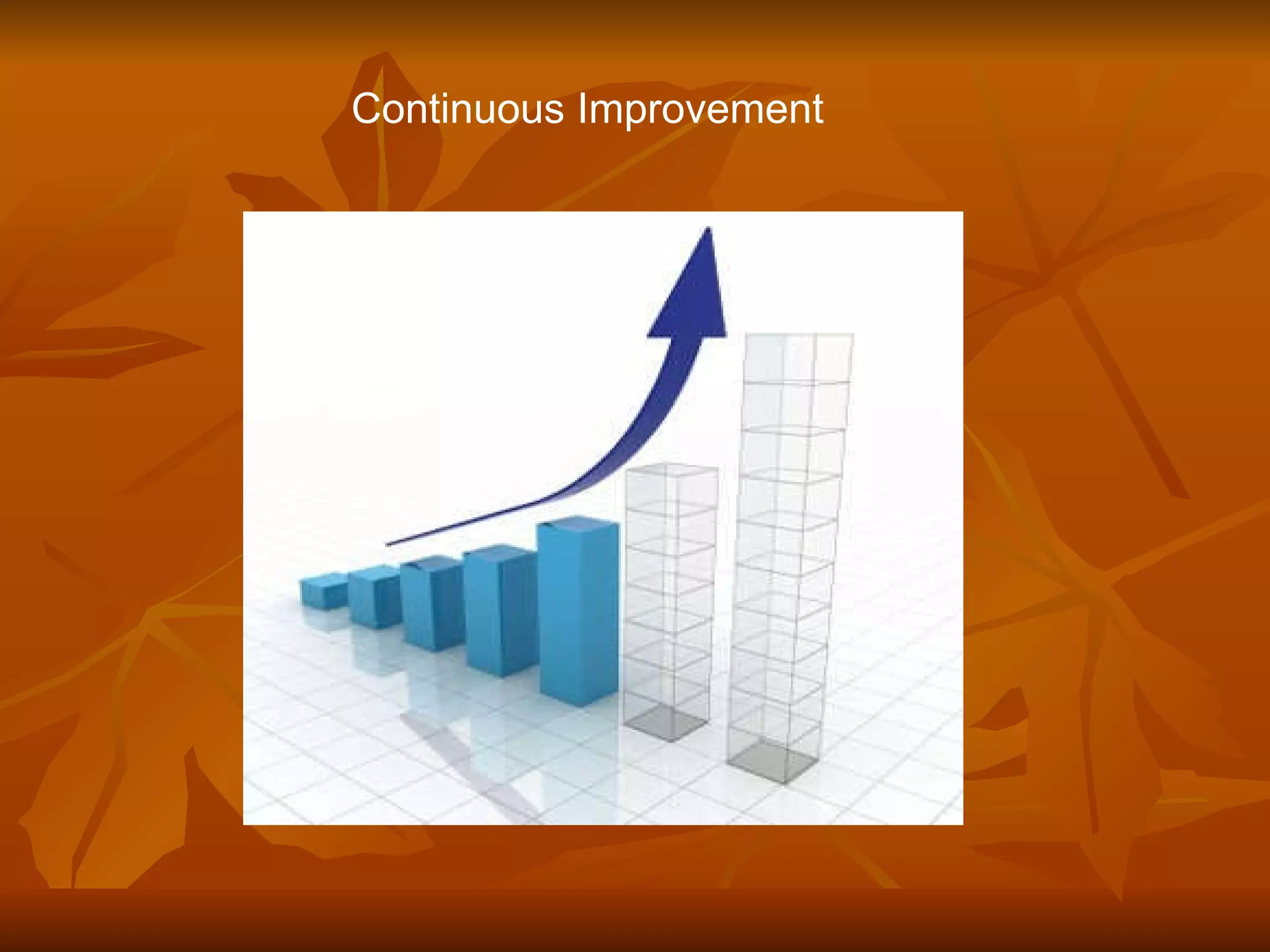 Continuous Improvement